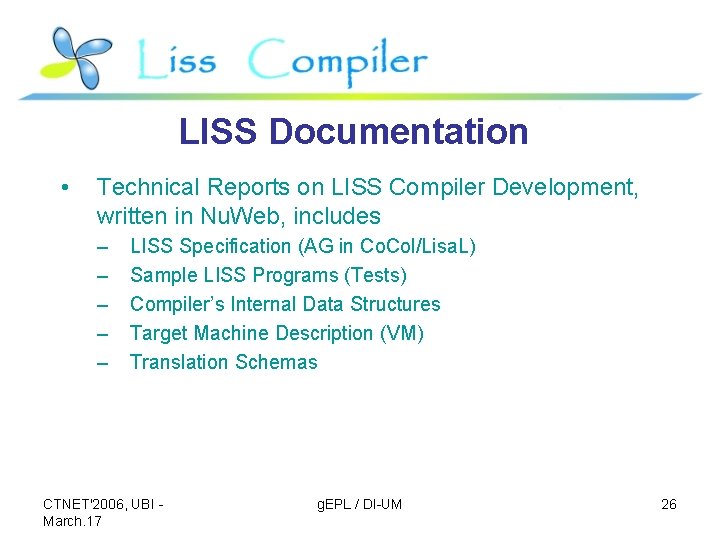 Liss Compiler

LISS Documentation

• Technical Reports on LISS Compiler Development, written in NuWeb, includes
– LISS Specification (AG in CoCol/LisaL)
– Sample LISS Programs (Tests)
– Compiler's Internal Data Structures
– Target Machine Description (VM)
– Translation Schemas

CTNET'2006, UBI - March.17

gEPL / DI-UM

26